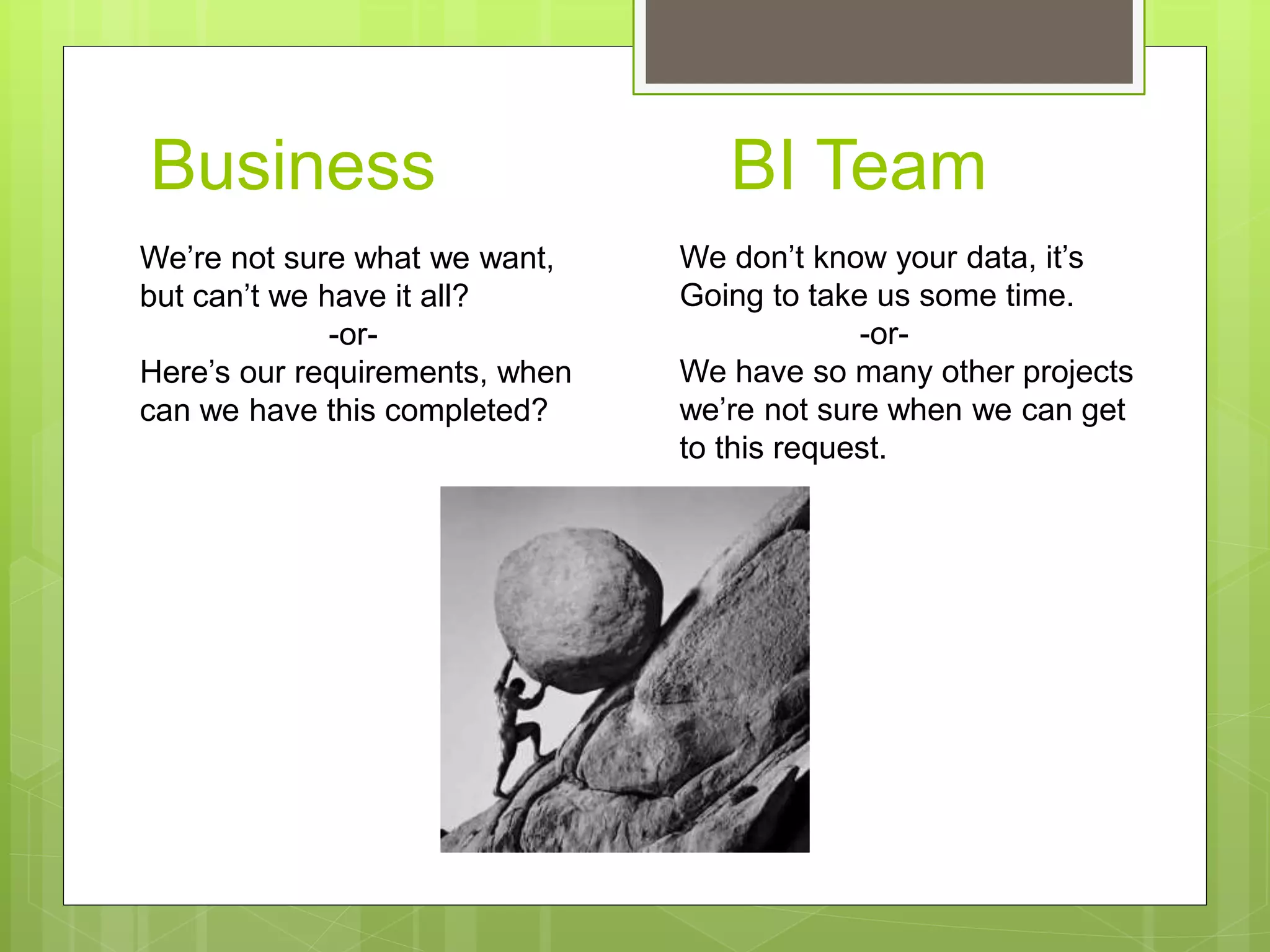 Business

We’re not sure what we want, but can’t we have it all?

-or-

Here’s our requirements, when can we have this completed?

BI Team

We don’t know your data, it’s Going to take us some time.

-or-

We have so many other projects we’re not sure when we can get to this request.